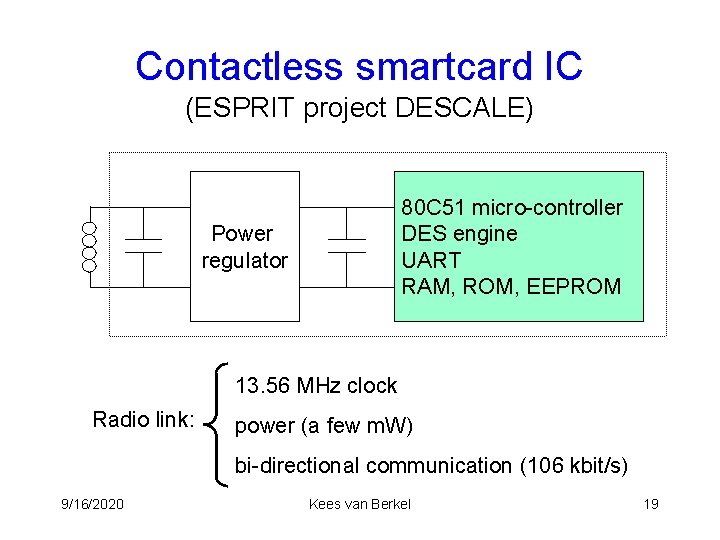 Contactless smartcard IC
(ESPRIT project DESCALE)

Power regulator

80C51 micro-controller
DES engine
UART
RAM, ROM, EEPROM

Radio link:
13.56 MHz clock
power (a few mW)
bi-directional communication (106 kbit/s)

9/16/2020
Kees van Berkel
19